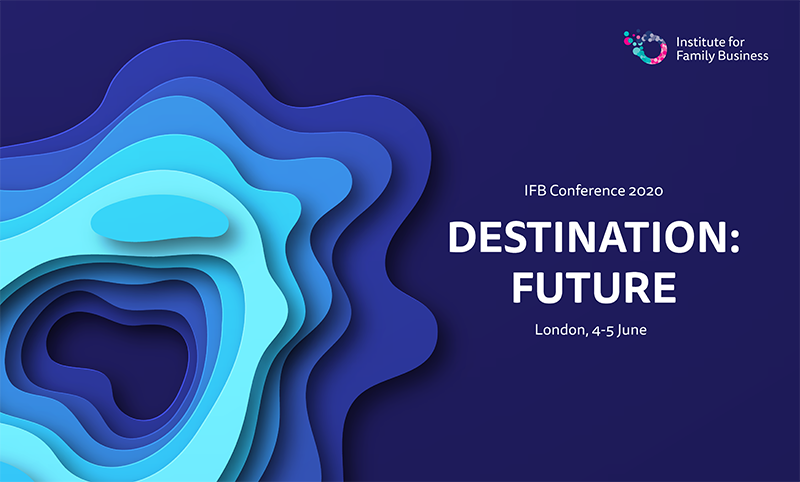 Institute for Family Business

IFB Conference 2020

DESTINATION: FUTURE

London, 4-5 June